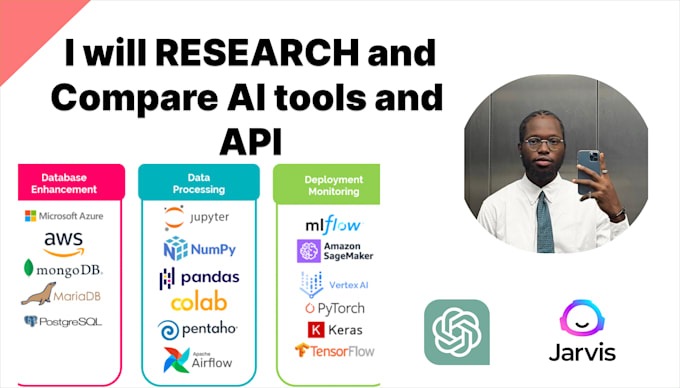 I will RESEARCH and Compare AI tools and API

Database Enhancement

Microsoft Azure

aws

mongoDB.

MariaDB

PostgreSQL

Data Processing

jupyter

NumPy

pandas

colab

pentaho

Apache Airflow

Deployment Monitoring

mlflow

Amazon SageMaker

Vertex AI

PyTorch

Keras

TensorFlow

Jarvis